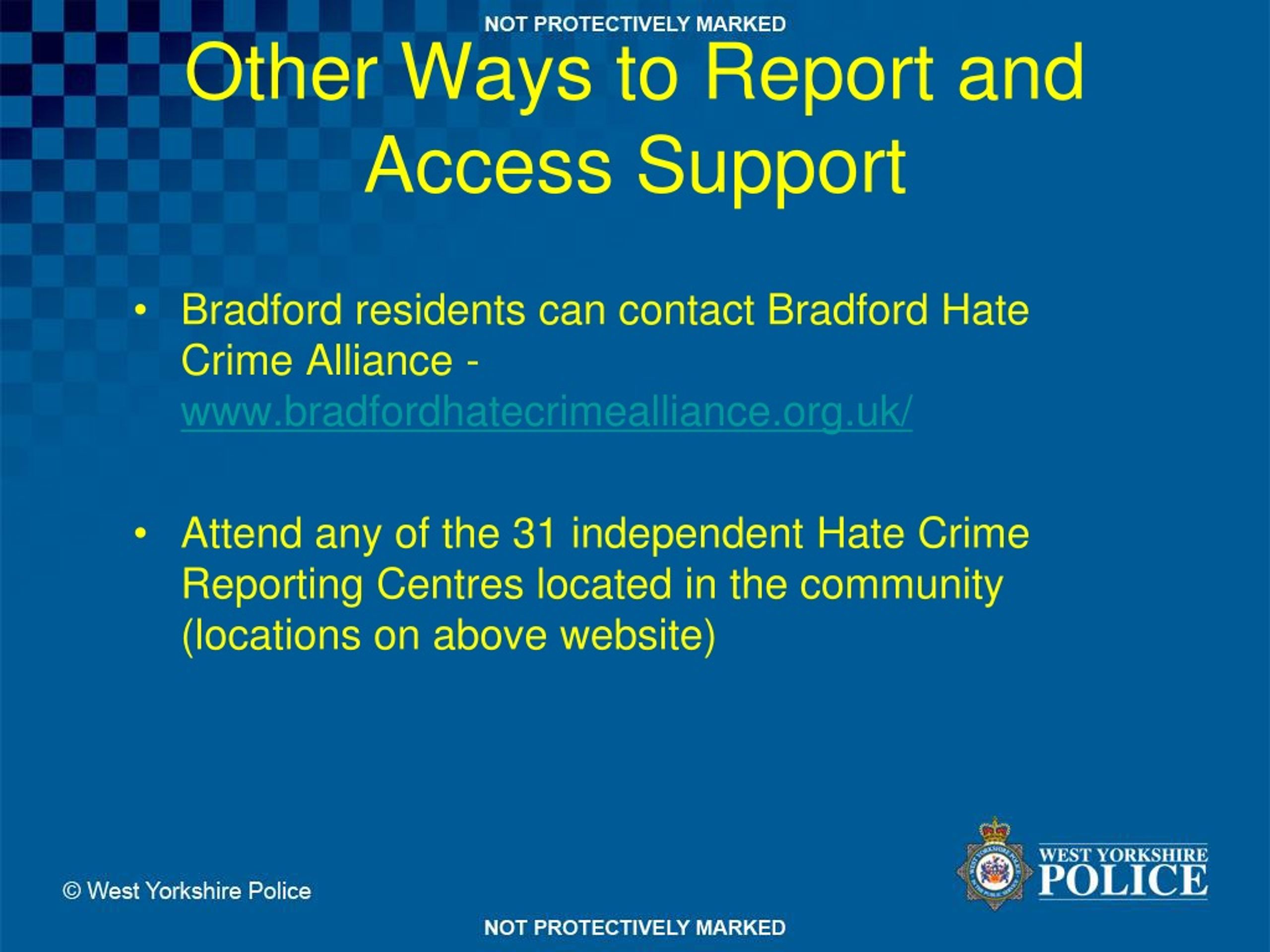 NOT PROTECTIVELY MARKED

Other Ways to Report and Access Support

• Bradford residents can contact Bradford Hate Crime Alliance - www.bradfordhatecrimealliance.org.uk/

• Attend any of the 31 independent Hate Crime Reporting Centres located in the community (locations on above website)

© West Yorkshire Police

WEST YORKSHIRE POLICE

NOT PROTECTIVELY MARKED